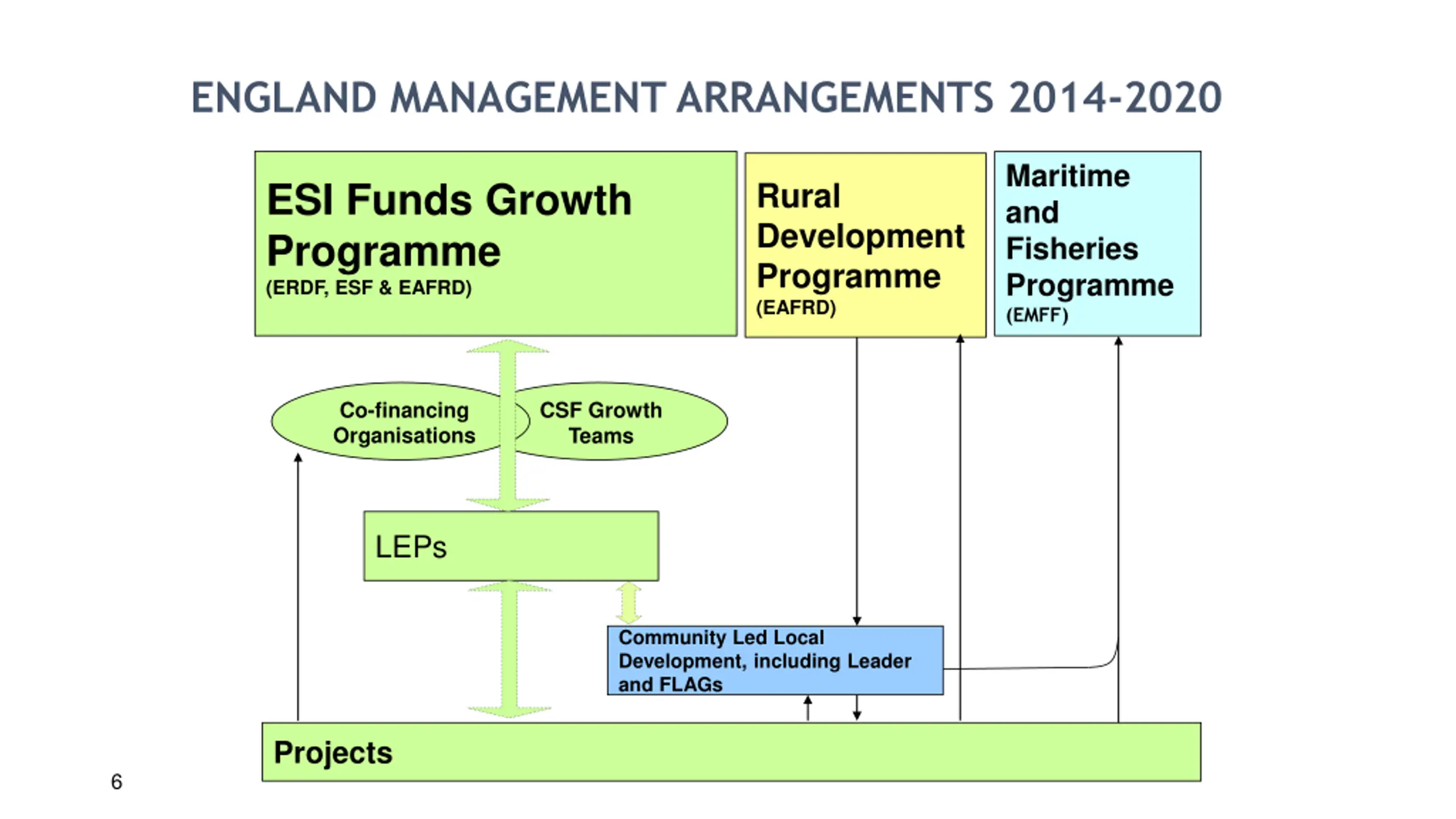 ENGLAND MANAGEMENT ARRANGEMENTS 2014-2020

ESI Funds Growth Programme
(ERDF, ESF & EAFRD)

Rural Development Programme
(EAFRD)

Maritime and Fisheries Programme
(EMFF)

Co-financing Organisations

CSF Growth Teams

LEPs

Community Led Local Development, including Leader and FLAGs

Projects

6